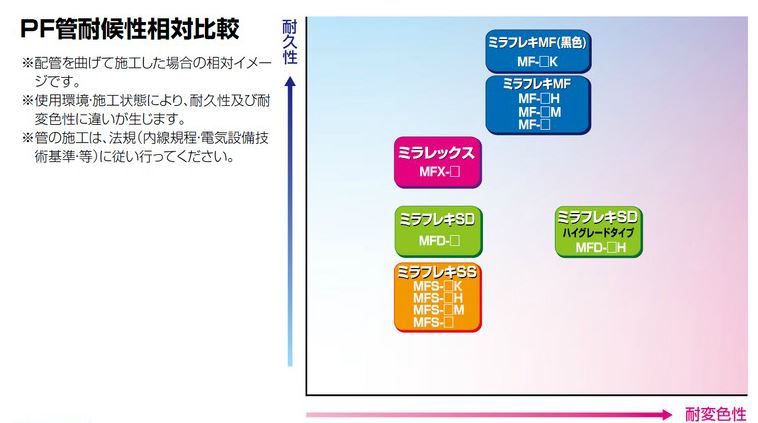 PF管耐候性相対比較

※配管を曲げて施工した場合の相対イメージです。
※使用環境・施工状態により、耐久性及び耐変色性に違いが生じます。
※管の施工は、法規(内線規程・電気設備技術基準・等)に従い行ってください。

耐久性

ミラフレキMF(黒色)
MF-□K

ミラフレキMF
MF-□H
MF-□M
MF-□

ミラレックス
MFX-□

ミラフレキSD
MFD-□

ミラフレキSD
ハイグレードタイプ
MFD-□H

ミラフレキSS
MFS-□K
MFS-□H
MFS-□M
MFS-□

耐変色性